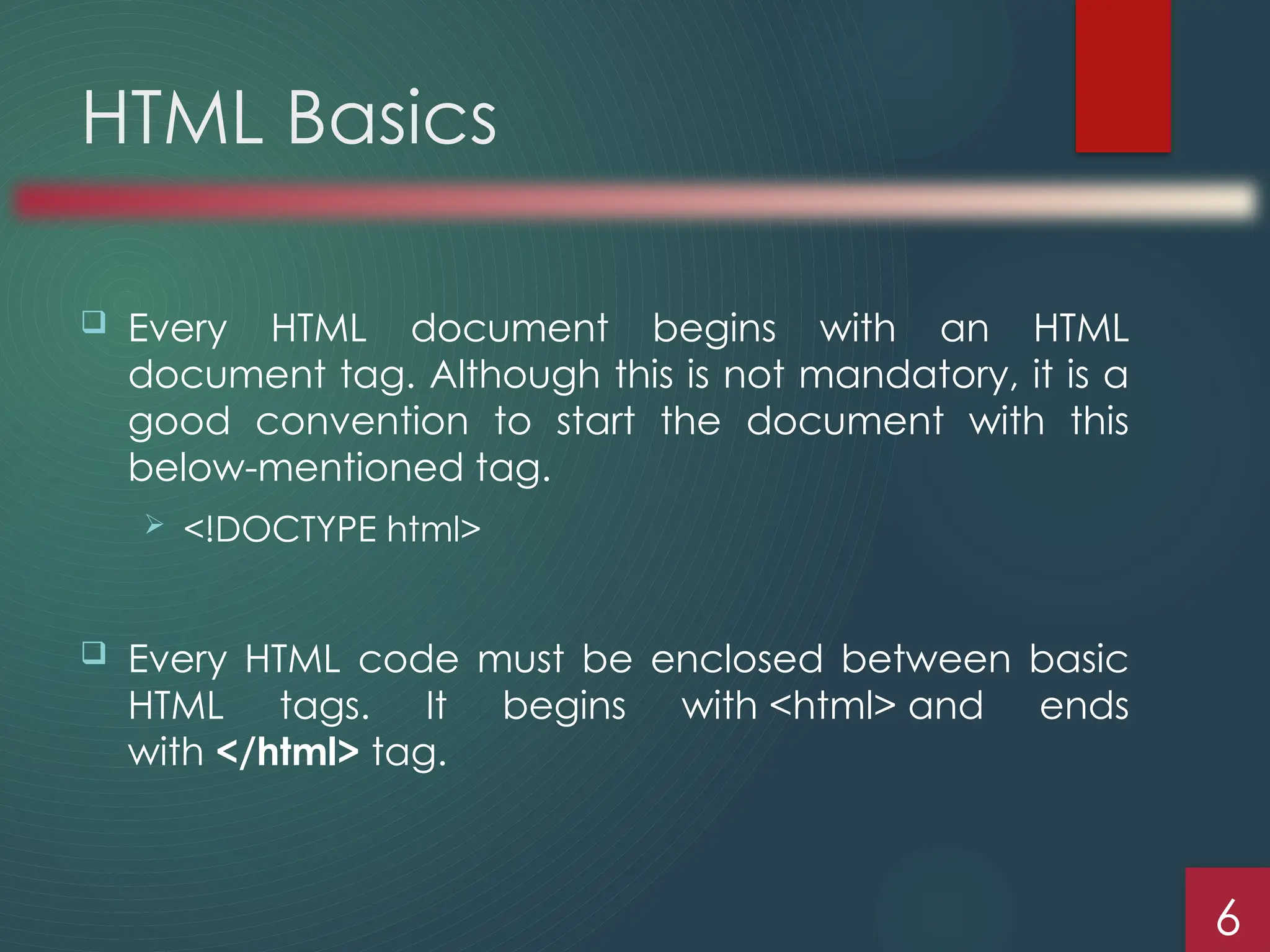 HTML Basics

Every HTML document begins with an HTML document tag. Although this is not mandatory, it is a good convention to start the document with this below-mentioned tag.

<!DOCTYPE html>

Every HTML code must be enclosed between basic HTML tags. It begins with <html> and ends with </html> tag.

6